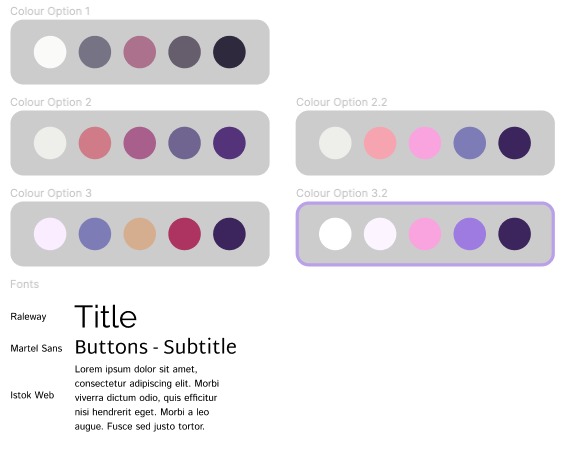 Colour Option 1

Colour Option 2

Colour Option 2.2

Colour Option 3

Colour Option 3.2

Fonts

Raleway Title

Martel Sans Buttons - Subtitle

Istok Web Lorem ipsum dolor sit amet, consectetur adipiscing elit. Morbi viverra dictum odio, quis efficitur nisi hendrerit eget. Morbi a leo augue. Fusce sed justo tortor.